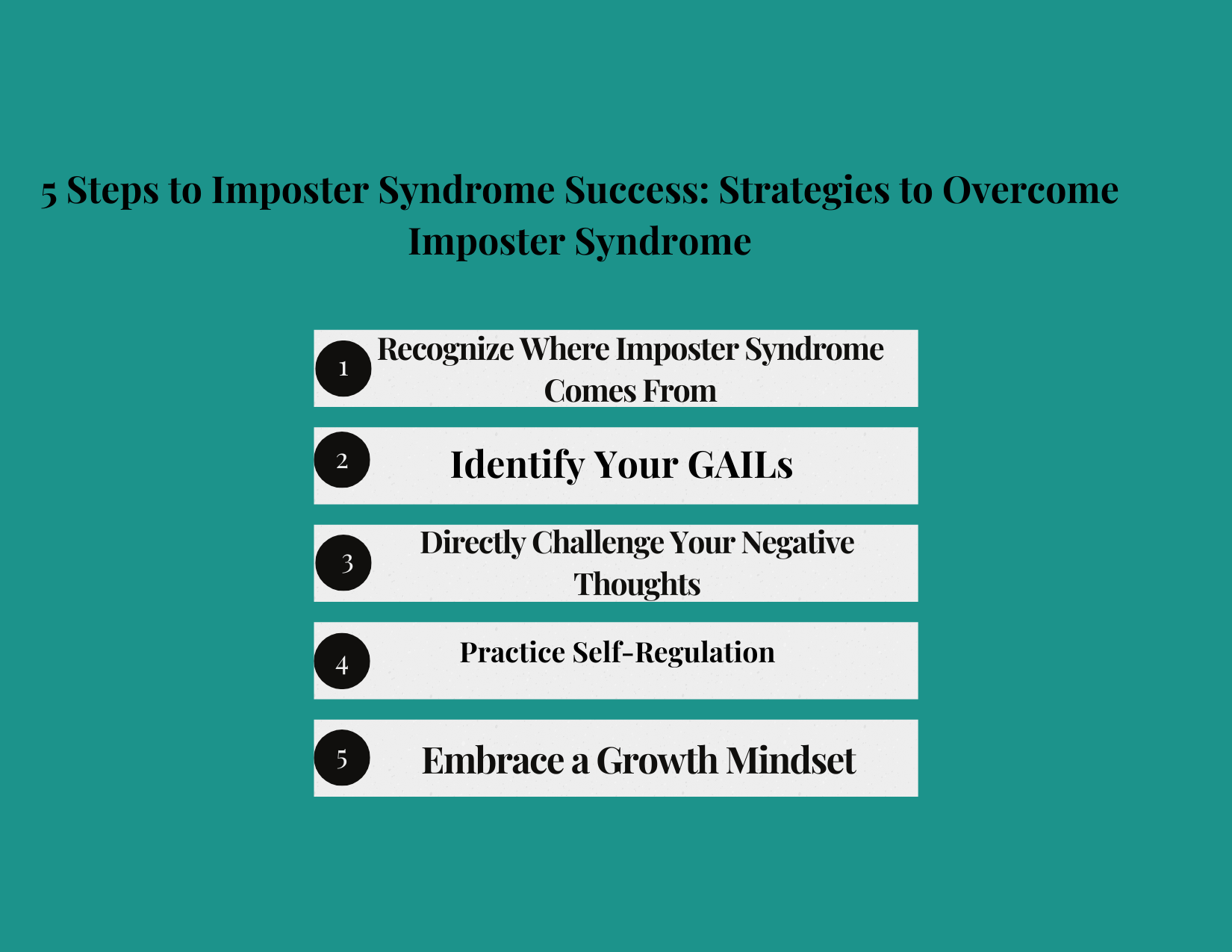 5 Steps to Imposter Syndrome Success: Strategies to Overcome Imposter Syndrome

1 Recognize Where Imposter Syndrome Comes From

2 Identify Your GAILs

3 Directly Challenge Your Negative Thoughts

4 Practice Self-Regulation

5 Embrace a Growth Mindset